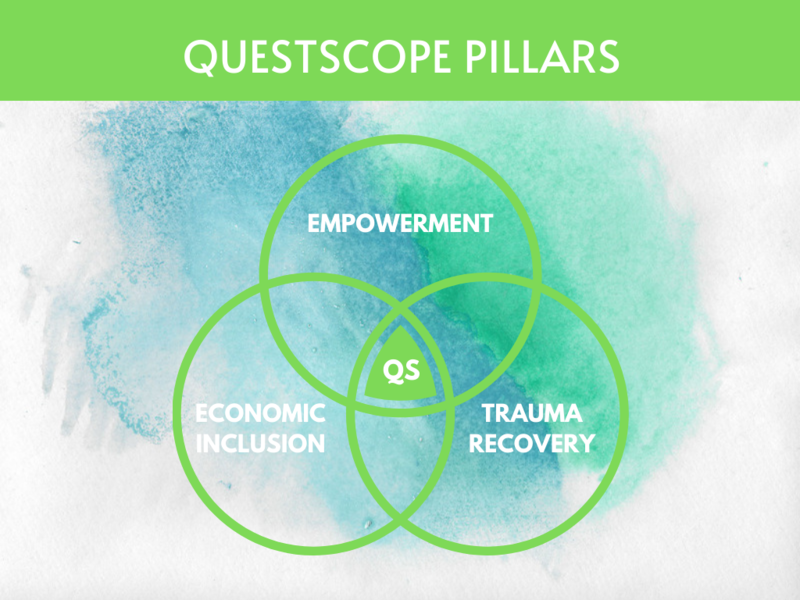 QUESTSCOPE PILLARS

EMPOWERMENT

QS

ECONOMIC INCLUSION

TRAUMA RECOVERY